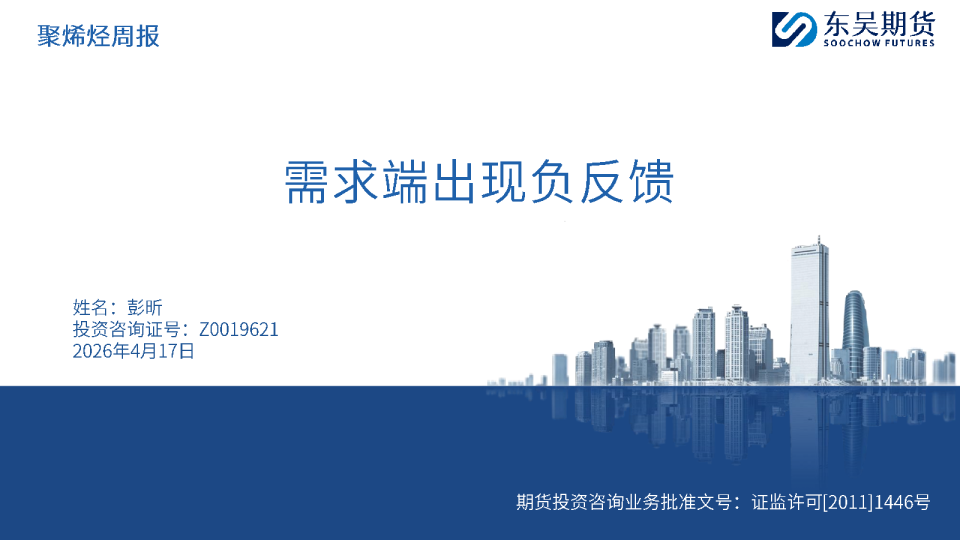 聚烯烃周报

东吴期货
SOOCHOW FUTURES

需求端出现负反馈

姓名：彭昕
投资咨询证号：Z0019621
2026年4月17日

期货投资咨询业务批准文号：证监许可[2011]1446号